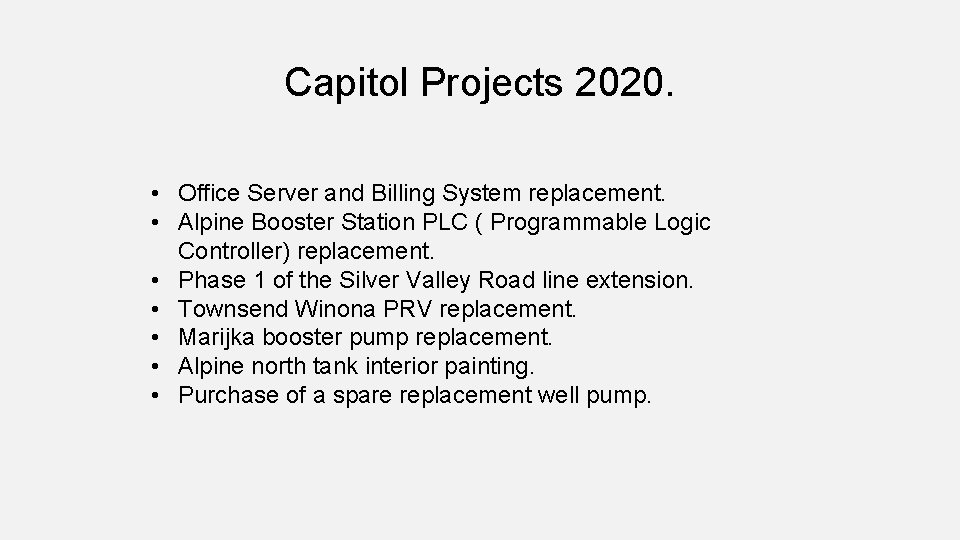 Capitol Projects 2020.

• Office Server and Billing System replacement.
• Alpine Booster Station PLC ( Programmable Logic Controller) replacement.
• Phase 1 of the Silver Valley Road line extension.
• Townsend Winona PRV replacement.
• Marijka booster pump replacement.
• Alpine north tank interior painting.
• Purchase of a spare replacement well pump.